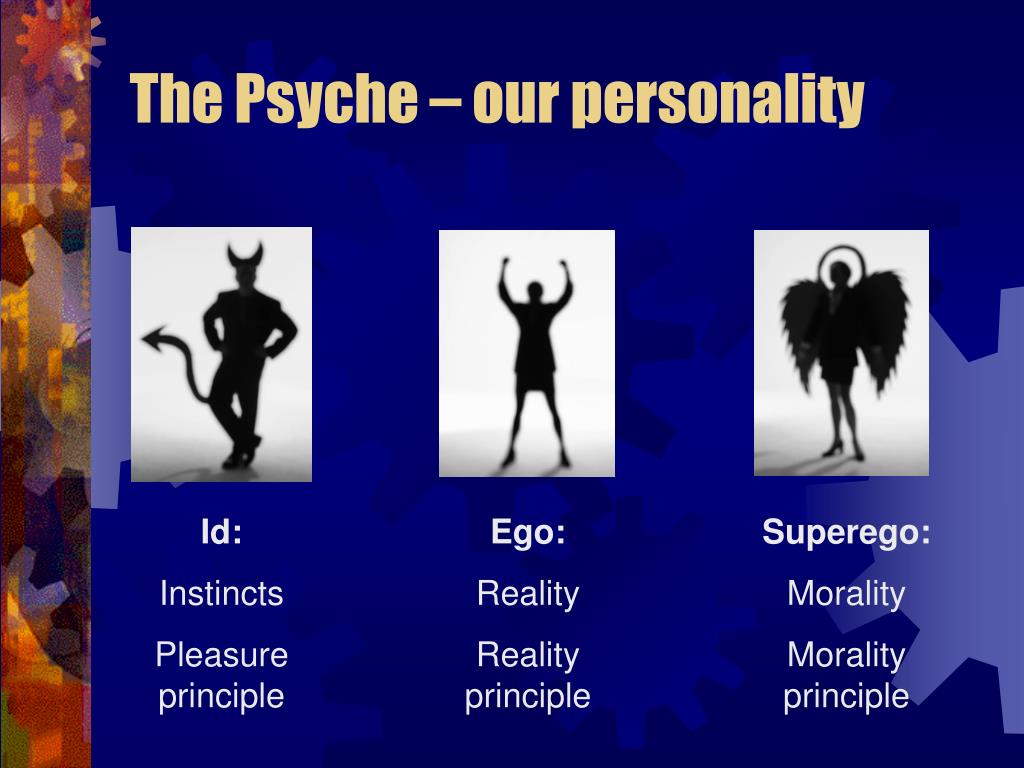 The Psyche – our personality

Id:

Instincts

Pleasure principle

Ego:

Reality

Reality principle

Superego:

Morality

Morality principle